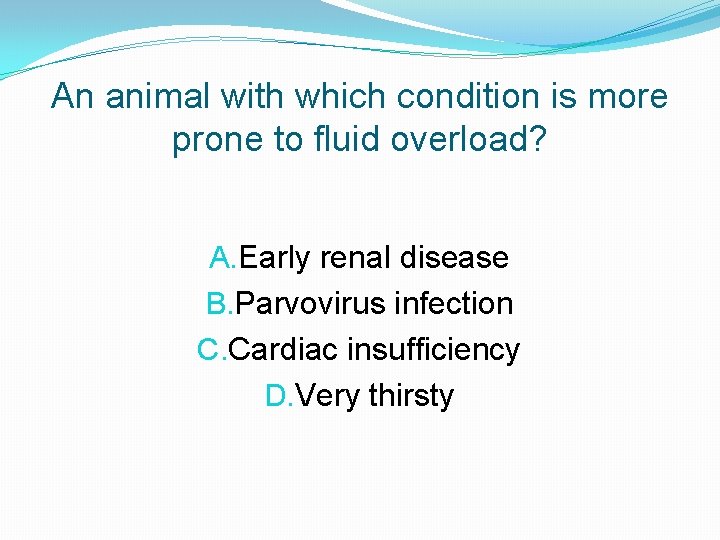 An animal with which condition is more prone to fluid overload?

A.Early renal disease
B.Parvovirus infection
C.Cardiac insufficiency
D.Very thirsty